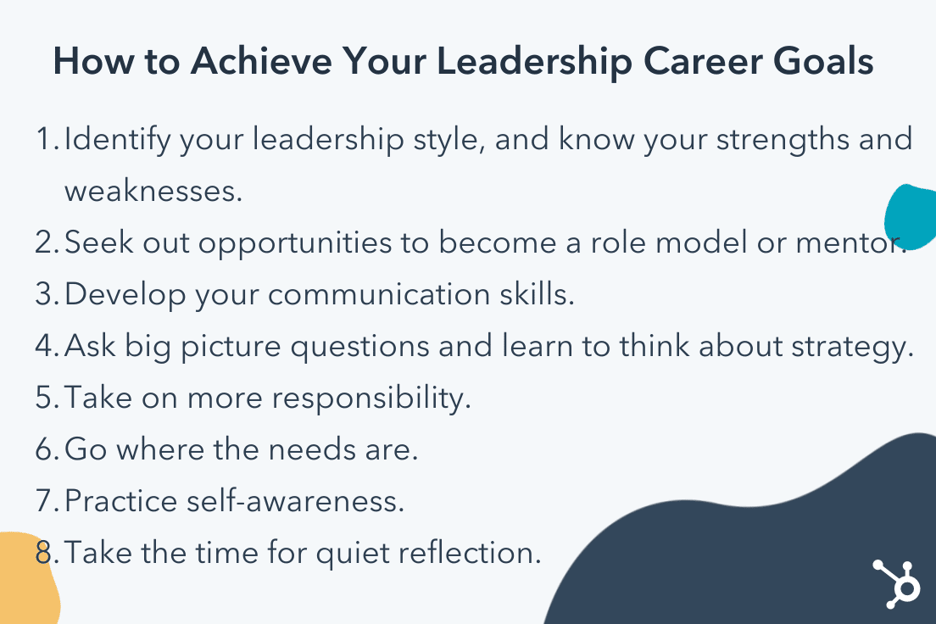 How to Achieve Your Leadership Career Goals

1. Identify your leadership style, and know your strengths and weaknesses.
2. Seek out opportunities to become a role model or mentor.
3. Develop your communication skills.
4. Ask big picture questions and learn to think about strategy.
5. Take on more responsibility.
6. Go where the needs are.
7. Practice self-awareness.
8. Take the time for quiet reflection.